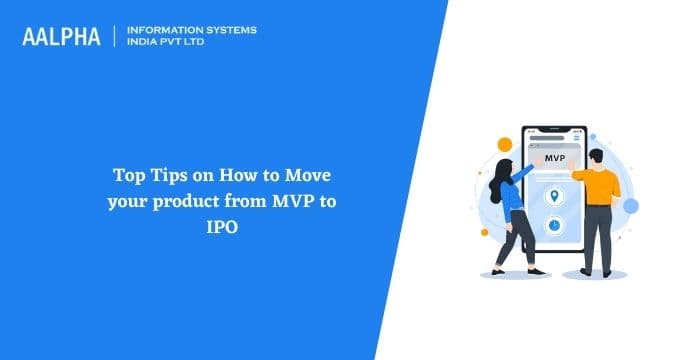 AALPHA | INFORMATION SYSTEMS INDIA PVT LTD

Top Tips on How to Move your product from MVP to IPO

MVP